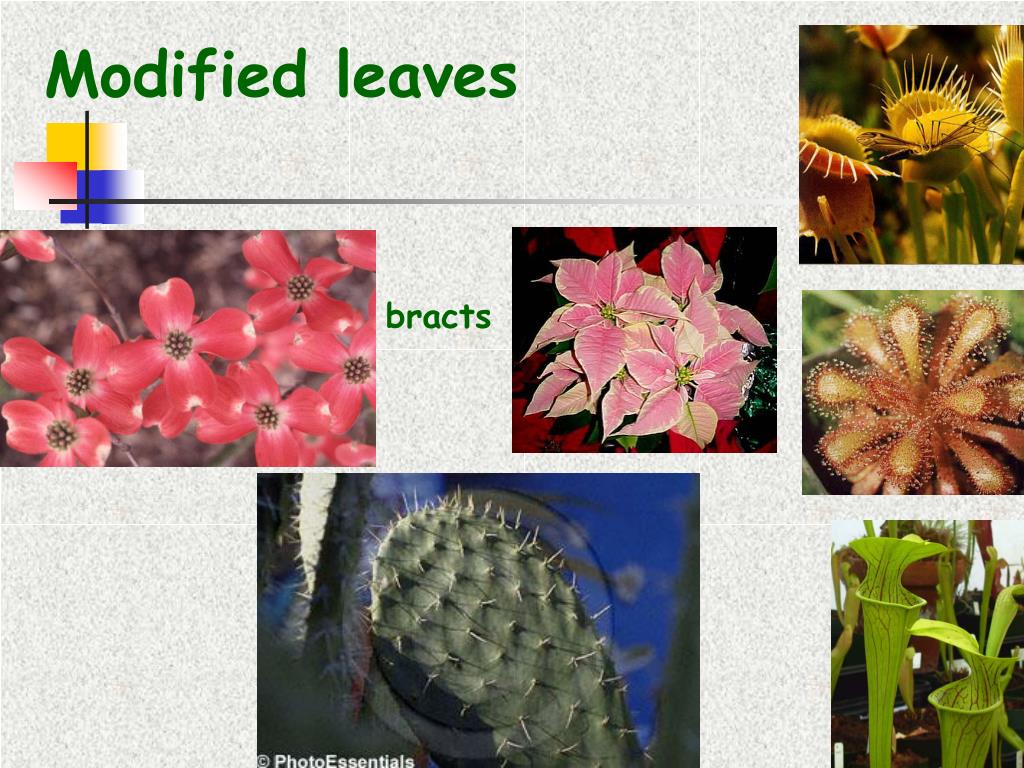 Modified leaves

bracts

© PhotoEssentials